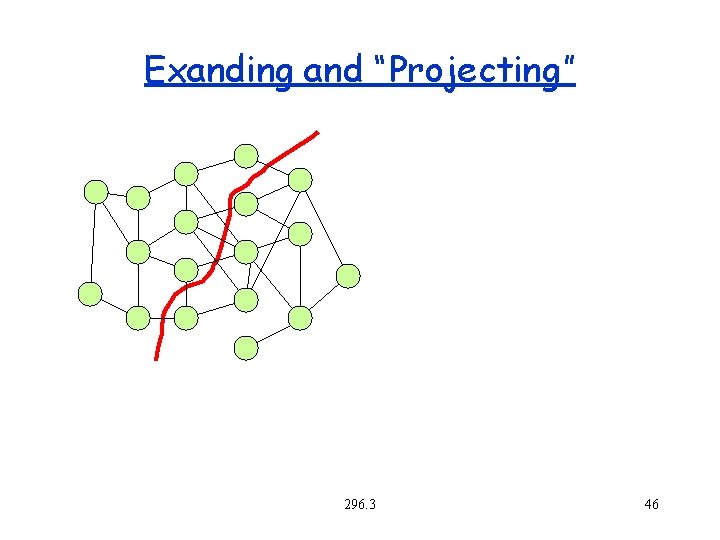 Exanding and "Projecting"

296.3

46